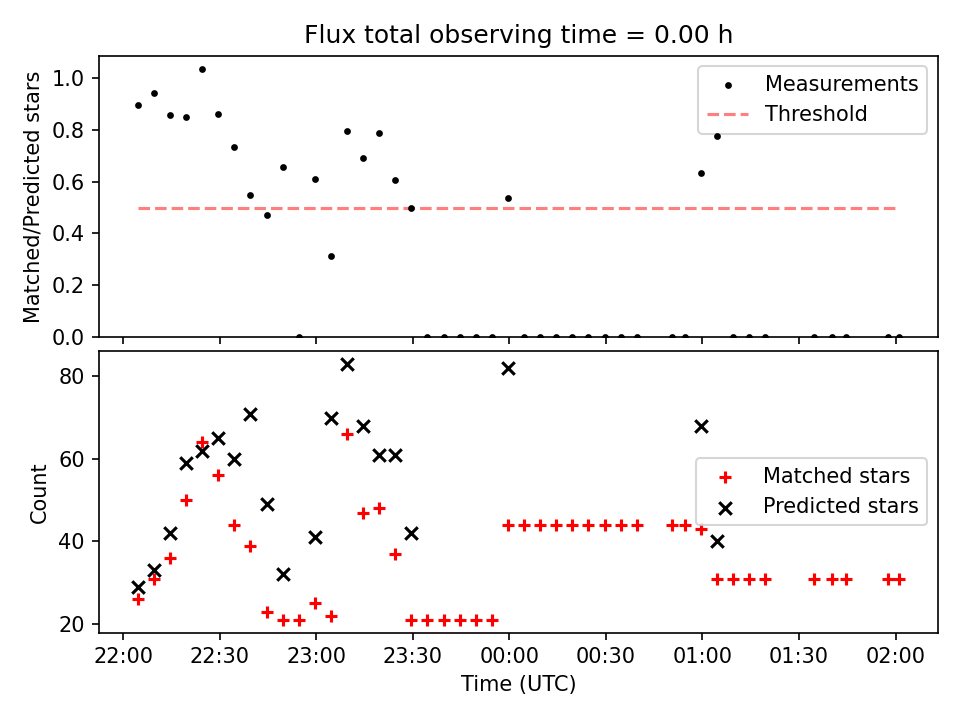 Flux total observing time = 0.00 h

Matched/Predicted stars

1.0
0.8
0.6
0.4
0.2
0.0

Measurements
Threshold

Count

80
60
40
20

Matched stars
Predicted stars

22:00 22:30 23:00 23:30 00:00 00:30 01:00 01:30 02:00

Time (UTC)